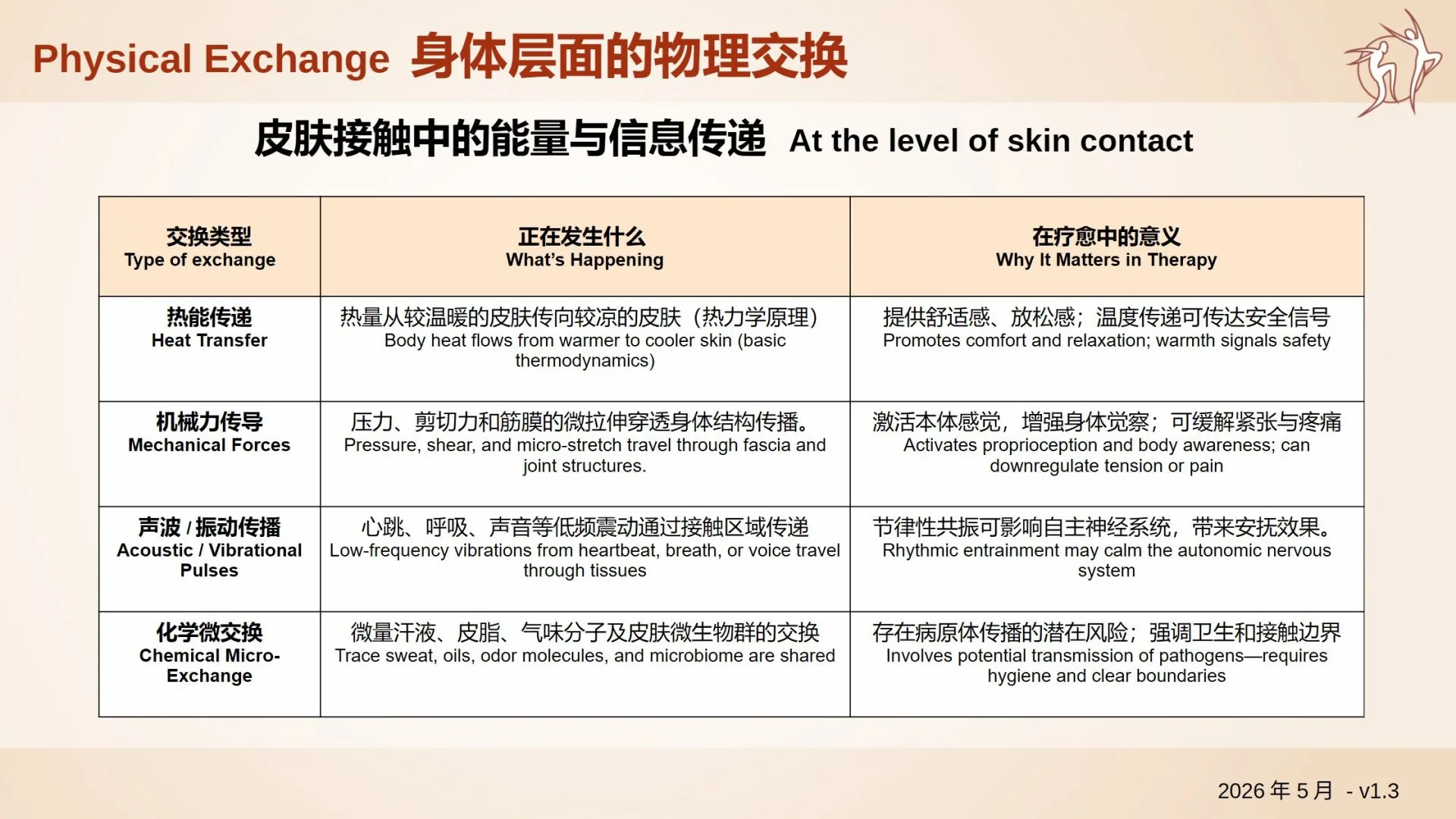 Physical Exchange 身体层面的物理交换

皮肤接触中的能量与信息传递 At the level of skin contact

| 交换类型 Type of exchange | 正在发生什么 What's Happening | 在疗愈中的意义 Why It Matters in Therapy |
|---|---|---|
| 热能传递 Heat Transfer | 热量从较温暖的皮肤传向较凉的皮肤（热力学原理） Body heat flows from warmer to cooler skin (basic thermodynamics) | 提供舒适感、放松感；温度传递可传达安全信号 Promotes comfort and relaxation; warmth signals safety |
| 机械力传导 Mechanical Forces | 压力、剪切力和筋膜的微拉伸穿透身体结构传播。 Pressure, shear, and micro-stretch travel through fascia and joint structures. | 激活本体感觉，增强身体觉察；可缓解紧张与疼痛 Activates proprioception and body awareness; can downregulate tension or pain |
| 声波 / 振动传播 Acoustic / Vibrational Pulses | 心跳、呼吸、声音等低频震动通过接触区域传递 Low-frequency vibrations from heartbeat, breath, or voice travel through tissues | 节律性共振可影响自主神经系统，带来安抚效果。 Rhythmic entrainment may calm the autonomic nervous system |
| 化学微交换 Chemical Micro-Exchange | 微量汗液、皮脂、气味分子及皮肤微生物群的交换 Trace sweat, oils, odor molecules, and microbiome are shared | 存在病原体传播的潜在风险；强调卫生和接触边界 Involves potential transmission of pathogens—requires hygiene and clear boundaries |

2026 年 5 月 - v1.3